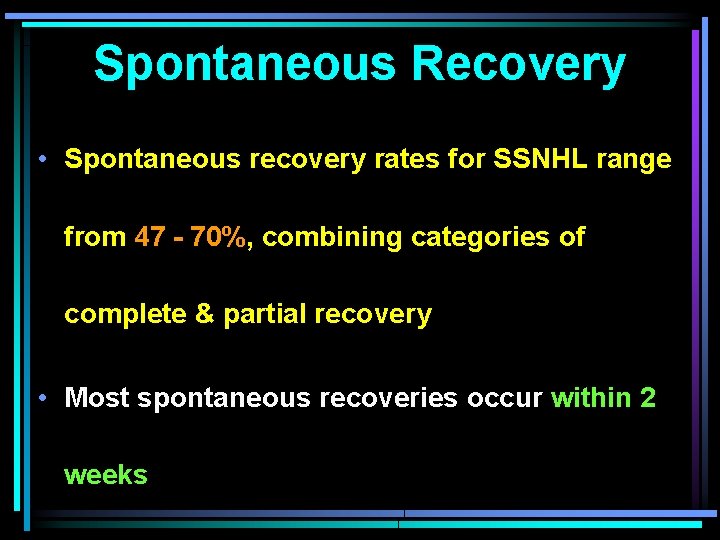 Spontaneous Recovery

• Spontaneous recovery rates for SSNHL range from 47 - 70%, combining categories of complete & partial recovery

• Most spontaneous recoveries occur within 2 weeks